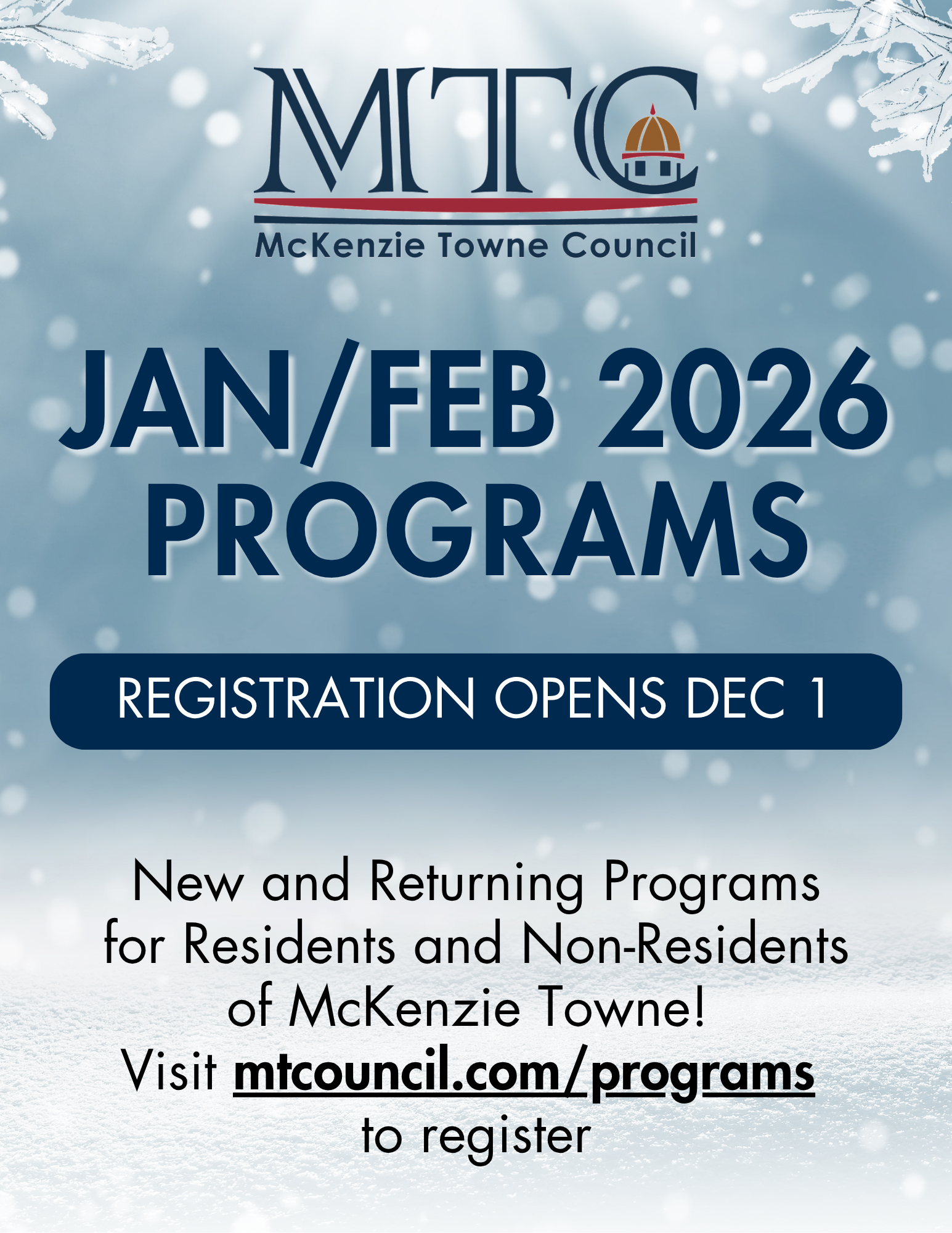 MTC
McKenzie Towne Council

JAN/FEB 2026 PROGRAMS

REGISTRATION OPENS DEC 1

New and Returning Programs for Residents and Non-Residents of McKenzie Towne! Visit mtcouncil.com/programs to register